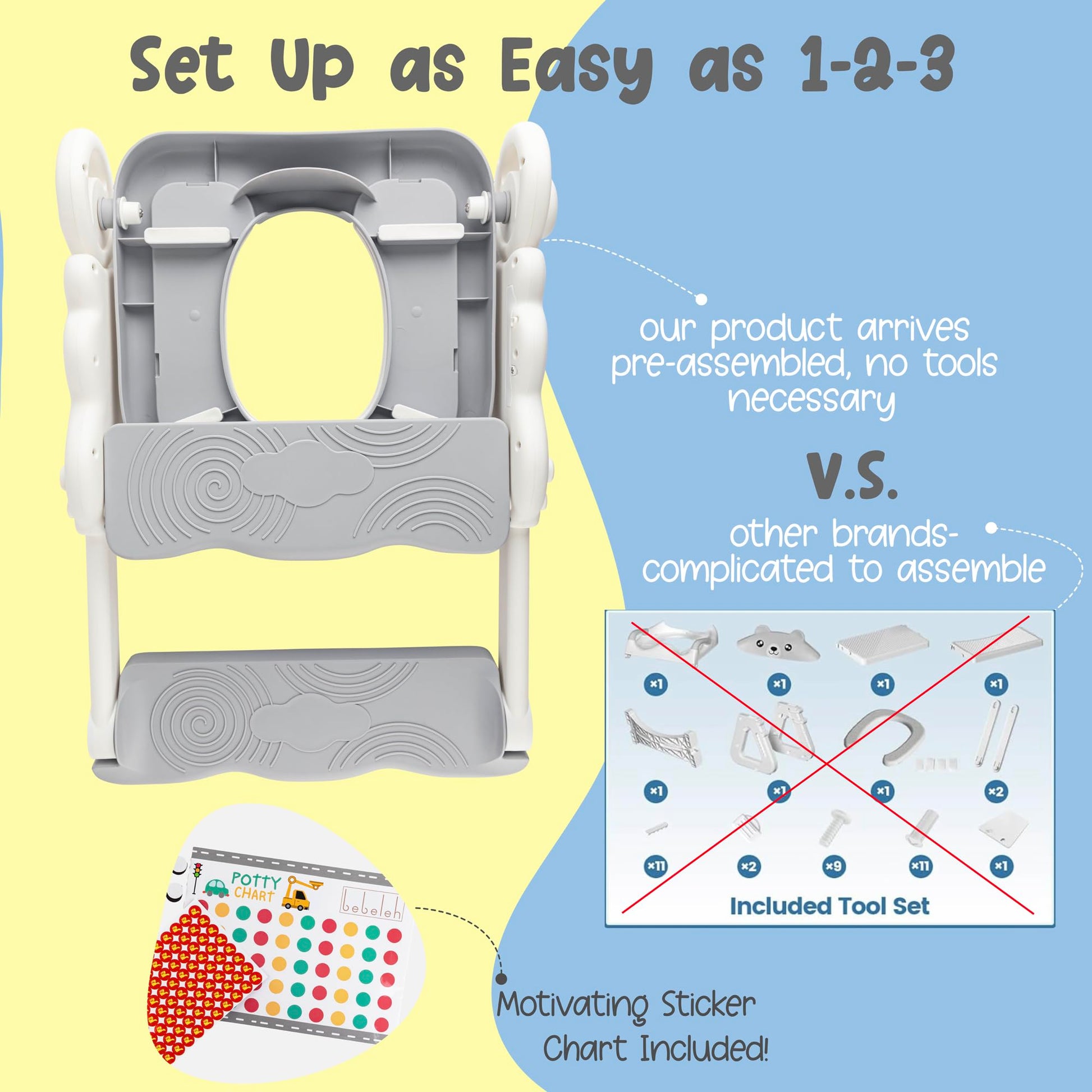 Set Up as Easy as 1-2-3

our product arrives pre-assembled, no tools necessary

V.S.

other brands- complicated to assemble

×1
×1
×1
×1
×1
×1
×1
×2
×11
×2
×9
×11
×1

Included Tool Set

POTTY CHART

bebeleh

Motivating Sticker Chart Included!